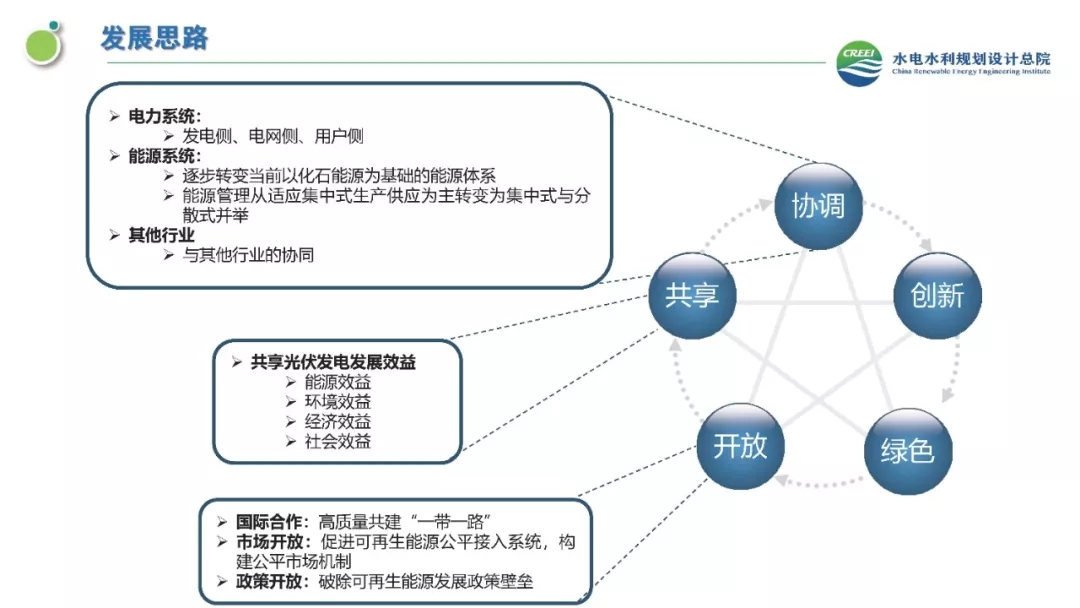 发展思路

CREEI 水电水利规划设计总院
China Renewable Energy Engineering Institute

➢ 电力系统：
➢ 发电侧、电网侧、用户侧
➢ 能源系统：
➢ 逐步转变当前以化石能源为基础的能源体系
➢ 能源管理从适应集中式生产供应为主转变为集中式与分散式并举
➢ 其他行业
➢ 与其他行业的协同

➢ 共享光伏发电发展效益
➢ 能源效益
➢ 环境效益
➢ 经济效益
➢ 社会效益

➢ 国际合作：高质量共建“一带一路”
➢ 市场开放：促进可再生能源公平接入系统，构建公平市场机制
➢ 政策开放：破除可再生能源发展政策壁垒

协调

创新

绿色

开放

共享